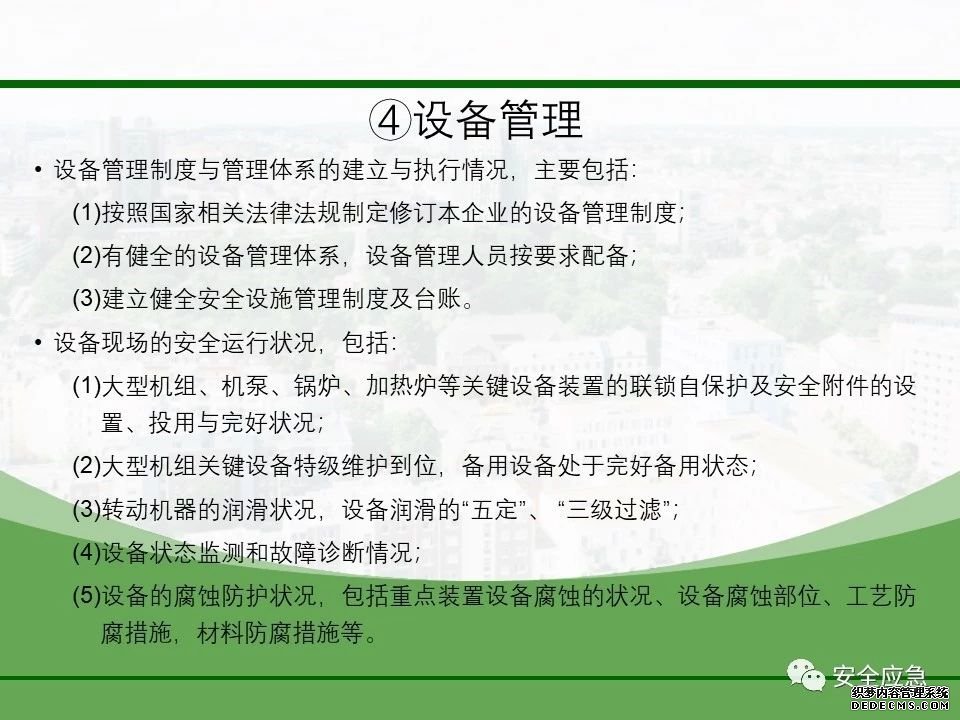 ④设备管理

• 设备管理制度与管理体系的建立与执行情况，主要包括:

(1)按照国家相关法律法规制定修订本企业的设备管理制度;

(2)有健全的设备管理体系，设备管理人员按要求配备;

(3)建立健全安全设施管理制度及台账。

• 设备现场的安全运行状况，包括:

(1)大型机组、机泵、锅炉、加热炉等关键设备装置的联锁自保护及安全附件的设置、投用与完好状况;

(2)大型机组关键设备特级维护到位，备用设备处于完好备用状态;

(3)转动机器的润滑状况，设备润滑的“五定”、“三级过滤”;

(4)设备状态监测和故障诊断情况;

(5)设备的腐蚀防护状况，包括重点装置设备腐蚀的状况、设备腐蚀部位、工艺防腐措施，材料防腐措施等。

安全应急

织梦内容管理系统
DEDECMS.COM